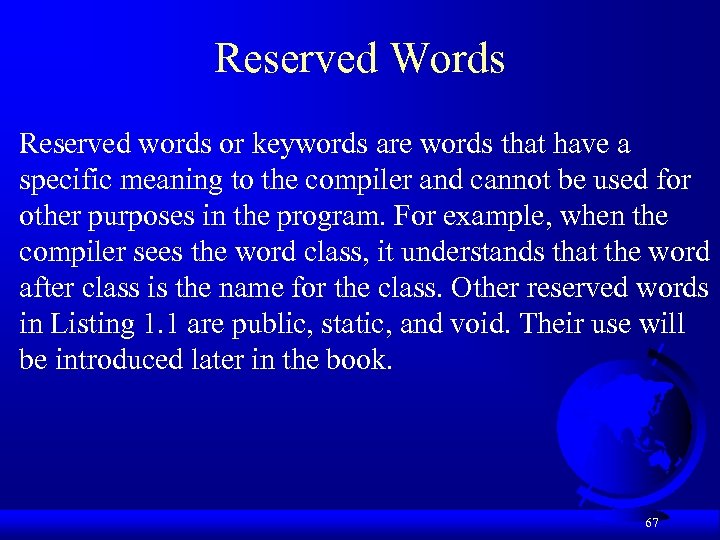 Reserved Words

Reserved words or keywords are words that have a specific meaning to the compiler and cannot be used for other purposes in the program. For example, when the compiler sees the word class, it understands that the word after class is the name for the class. Other reserved words in Listing 1.1 are public, static, and void. Their use will be introduced later in the book.

67